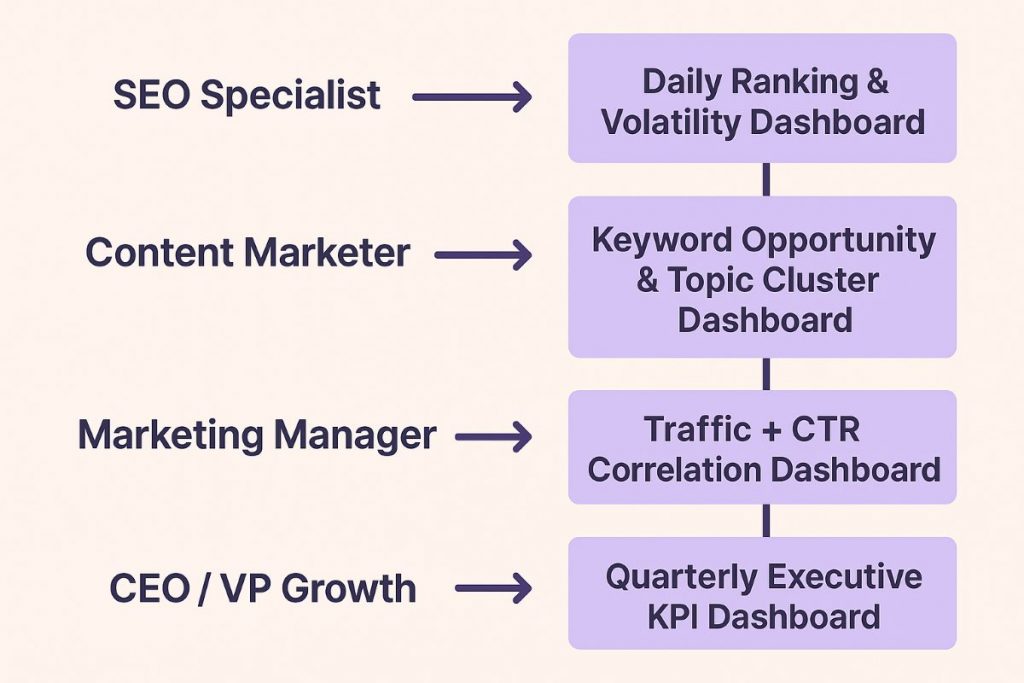 SEO Specialist

Daily Ranking & Volatility Dashboard

Content Marketer

Keyword Opportunity & Topic Cluster Dashboard

Marketing Manager

Traffic + CTR Correlation Dashboard

CEO / VP Growth

Quarterly Executive KPI Dashboard